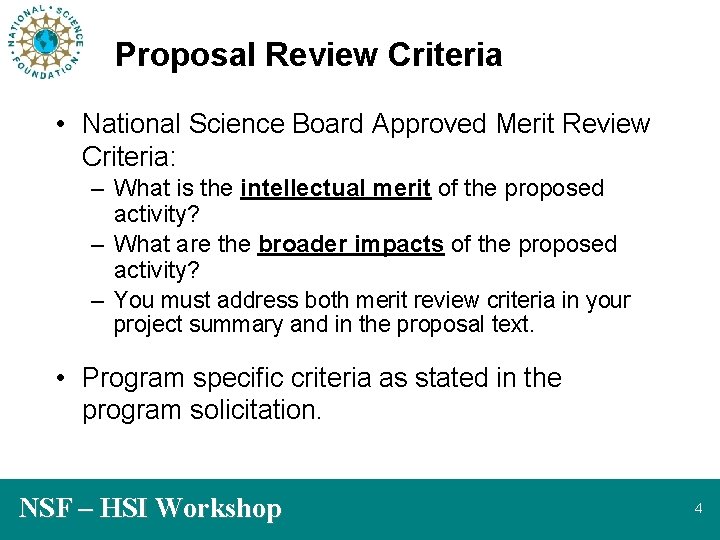 NATIONAL SCIENCE FOUNDATION

Proposal Review Criteria

• National Science Board Approved Merit Review Criteria:
– What is the intellectual merit of the proposed activity?
– What are the broader impacts of the proposed activity?
– You must address both merit review criteria in your project summary and in the proposal text.

• Program specific criteria as stated in the program solicitation.

NSF – HSI Workshop

4